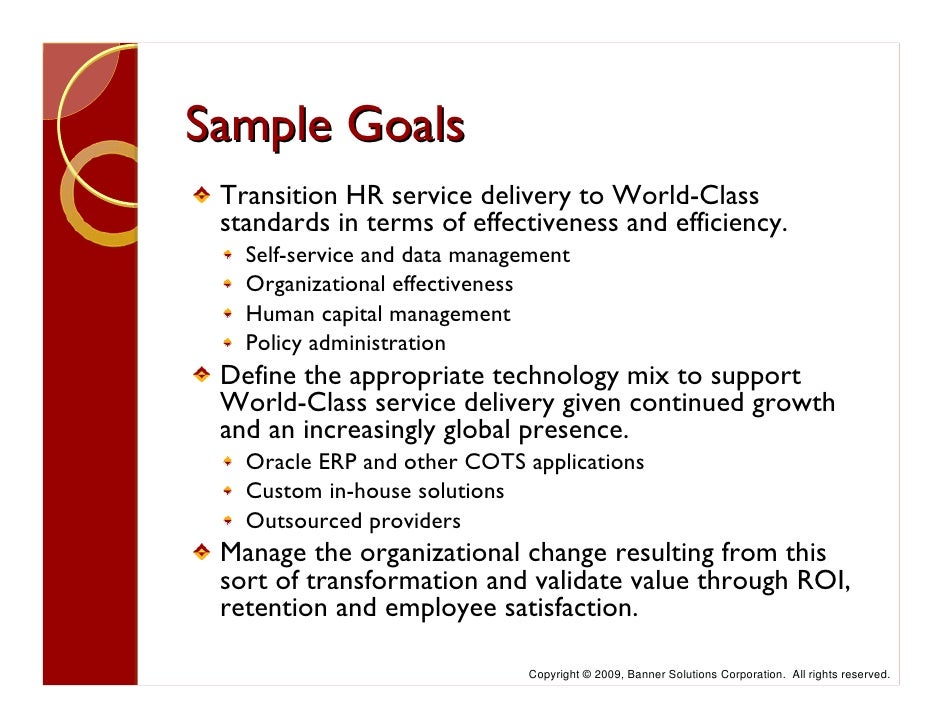 Sample Goals

Transition HR service delivery to World-Class standards in terms of effectiveness and efficiency.
Self-service and data management
Organizational effectiveness
Human capital management
Policy administration

Define the appropriate technology mix to support World-Class service delivery given continued growth and an increasingly global presence.
Oracle ERP and other COTS applications
Custom in-house solutions
Outsourced providers

Manage the organizational change resulting from this sort of transformation and validate value through ROI, retention and employee satisfaction.

Copyright © 2009, Banner Solutions Corporation. All rights reserved.